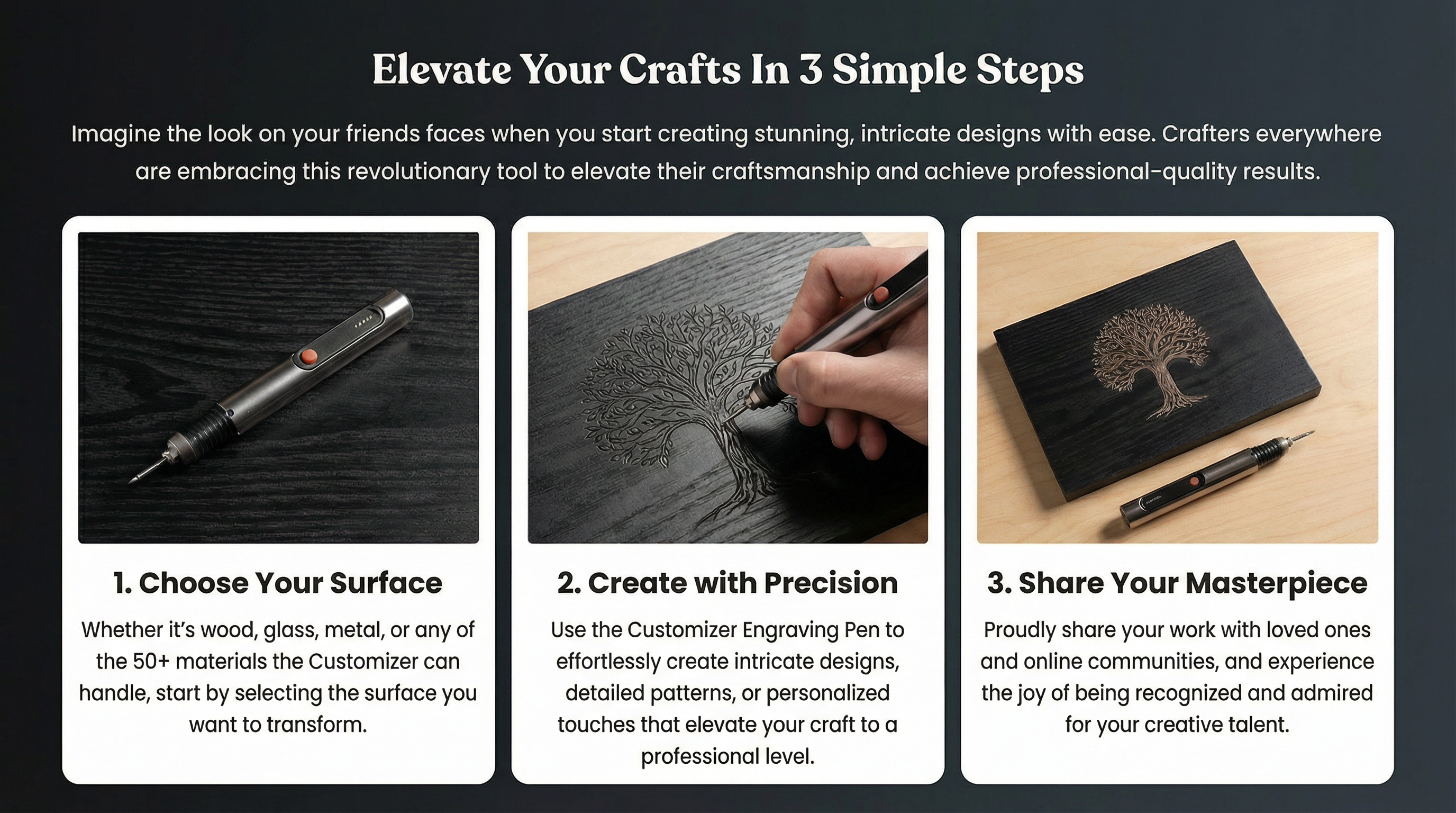 Elevate Your Crafts In 3 Simple Steps

Imagine the look on your friends faces when you start creating stunning, intricate designs with ease. Crafters everywhere are embracing this revolutionary tool to elevate their craftsmanship and achieve professional-quality results.

1. Choose Your Surface

Whether it's wood, glass, metal, or any of the 50+ materials the Customizer can handle, start by selecting the surface you want to transform.

2. Create with Precision

Use the Customizer Engraving Pen to effortlessly create intricate designs, detailed patterns, or personalized touches that elevate your craft to a professional level.

3. Share Your Masterpiece

Proudly share your work with loved ones and online communities, and experience the joy of being recognized and admired for your creative talent.